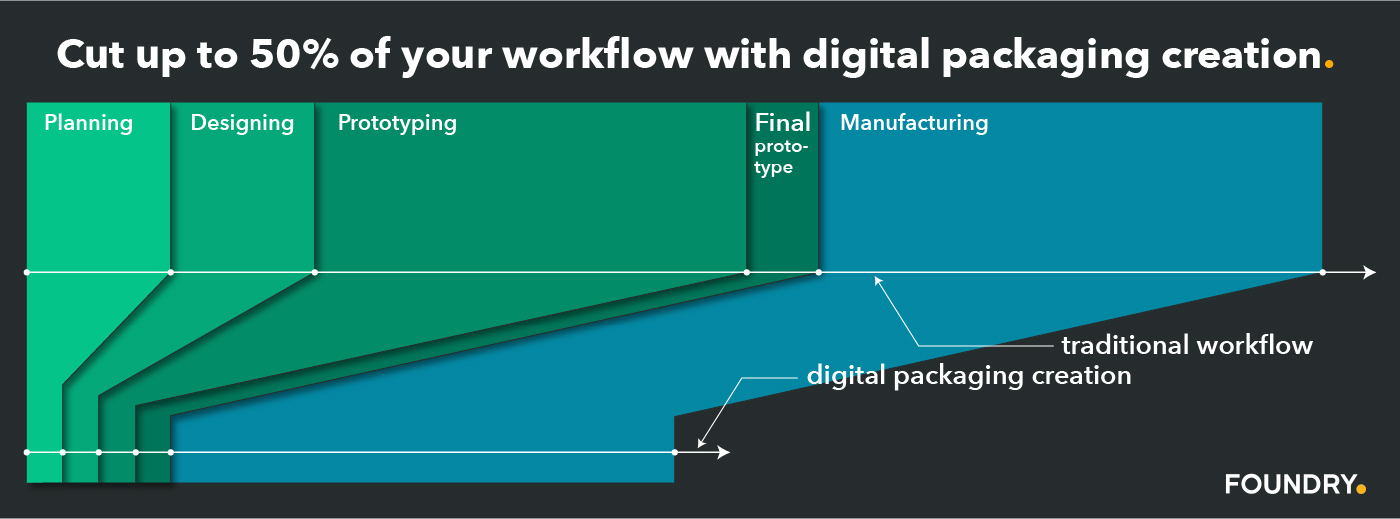 Cut up to 50% of your workflow with digital packaging creation.

Planning

Designing

Prototyping

Final prototype

Manufacturing

traditional workflow

digital packaging creation

FOUNDRY.